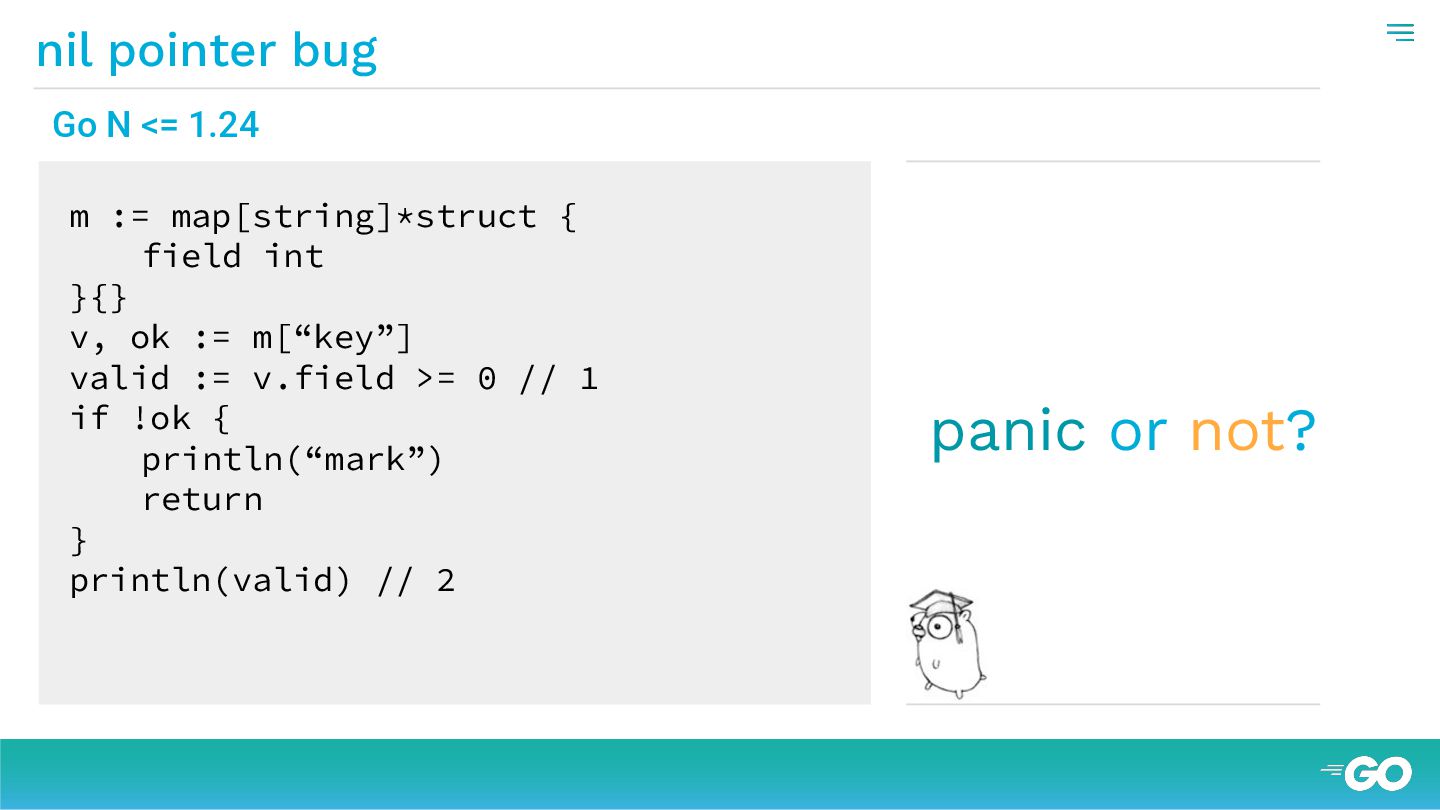 nil pointer bug

Go N <= 1.24

m := map[string]*struct {
    field int
}{}
v, ok := m[“key”]
valid := v.field >= 0 // 1
if !ok {
    println(“mark”)
    return
}
println(valid) // 2

panic or not?

GO